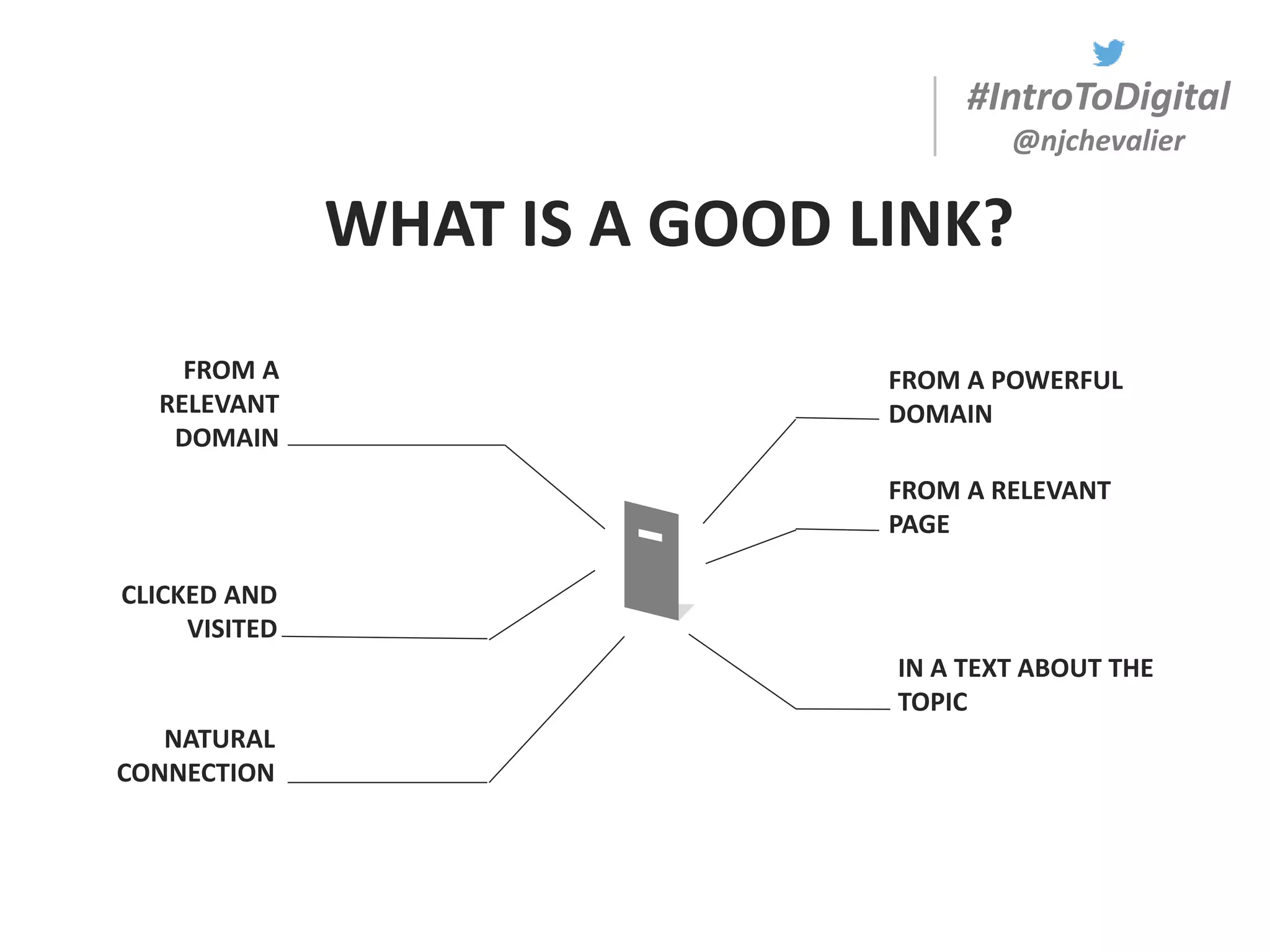 #IntroToDigital
@njchevalier

WHAT IS A GOOD LINK?

FROM A RELEVANT DOMAIN

CLICKED AND VISITED

NATURAL CONNECTION

FROM A POWERFUL DOMAIN

FROM A RELEVANT PAGE

IN A TEXT ABOUT THE TOPIC